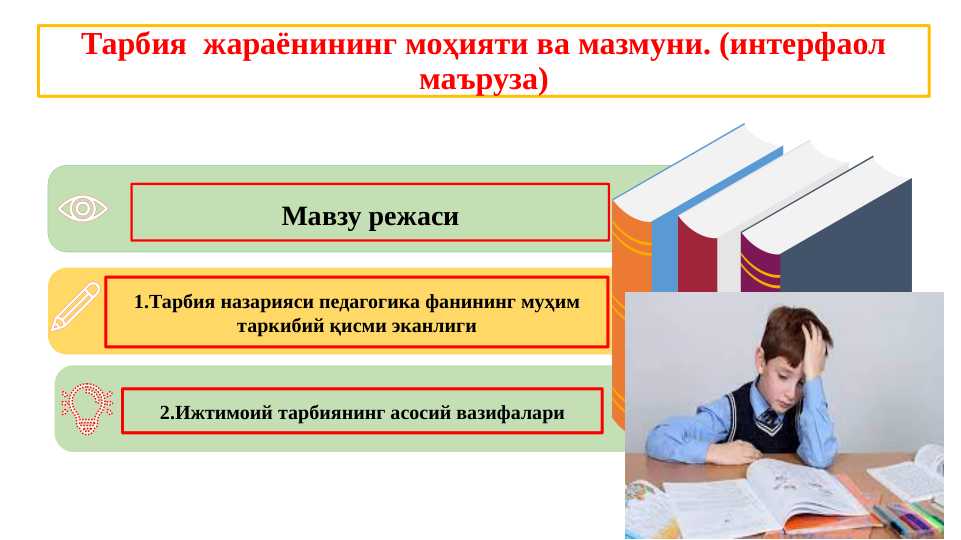 Тарбия жараёнининг моҳияти ва мазмуни. (интерфаол маъруза)

Мавзу режаси

1.Тарбия назарияси педагогика фанининг муҳим таркибий қисми эканлиги

2.Ижтимоий тарбиянинг асосий вазифалари